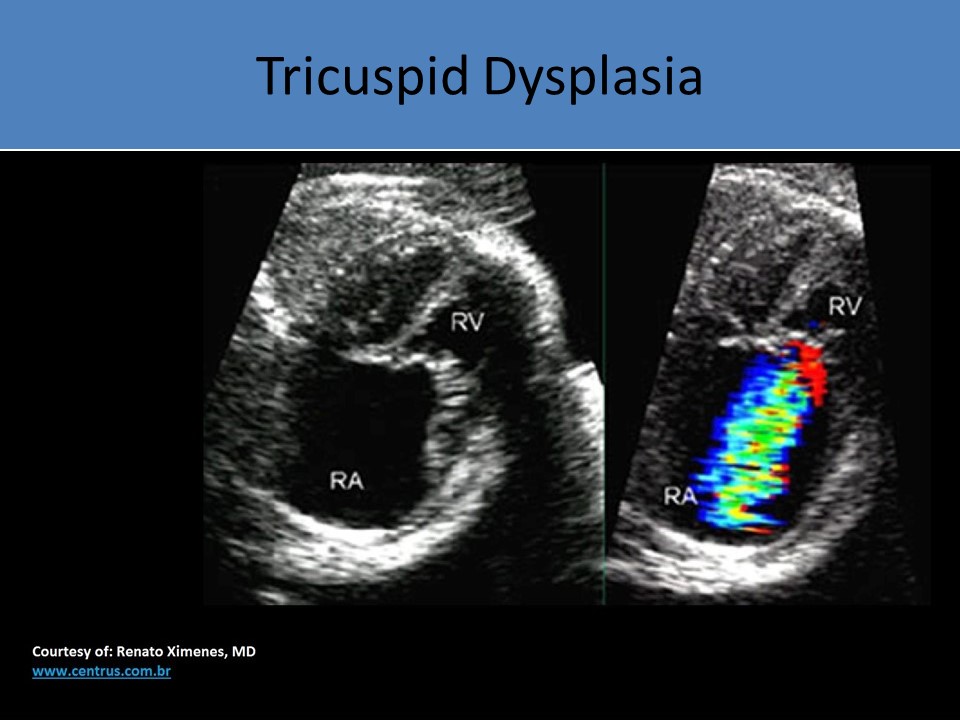 Tricuspid Dysplasia

RV

RA

RV

RA

Courtesy of: Renato Ximenes, MD
www.centrus.com.br